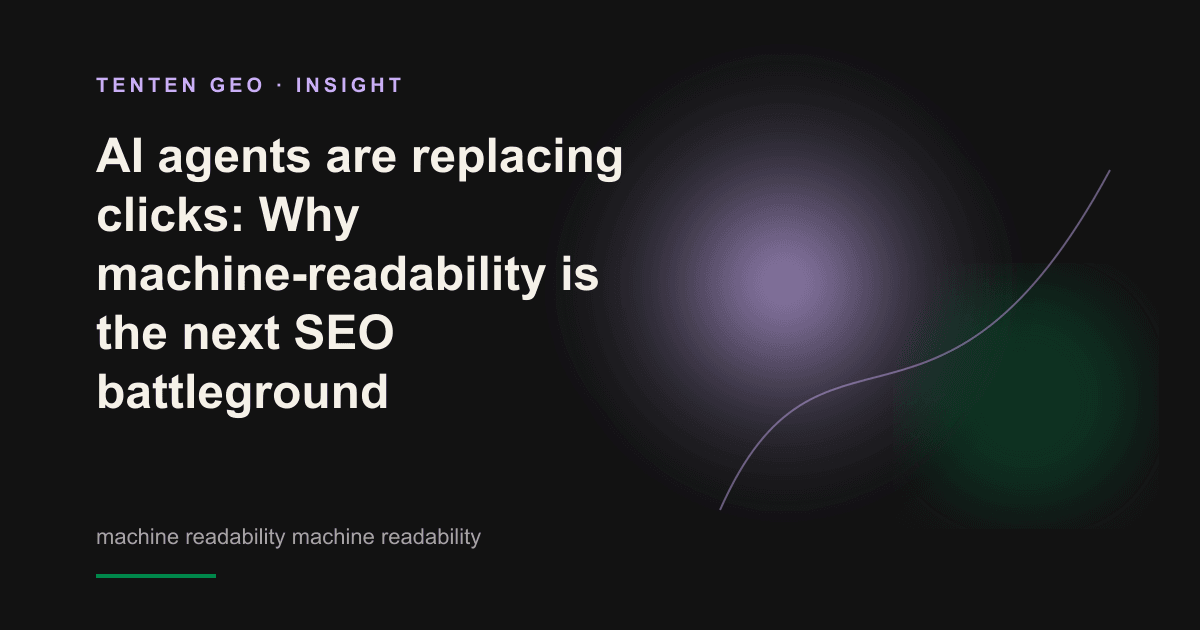 TENTEN GEO · INSIGHT

AI agents are replacing clicks: Why machine-readability is the next SEO battleground

machine readability machine readability